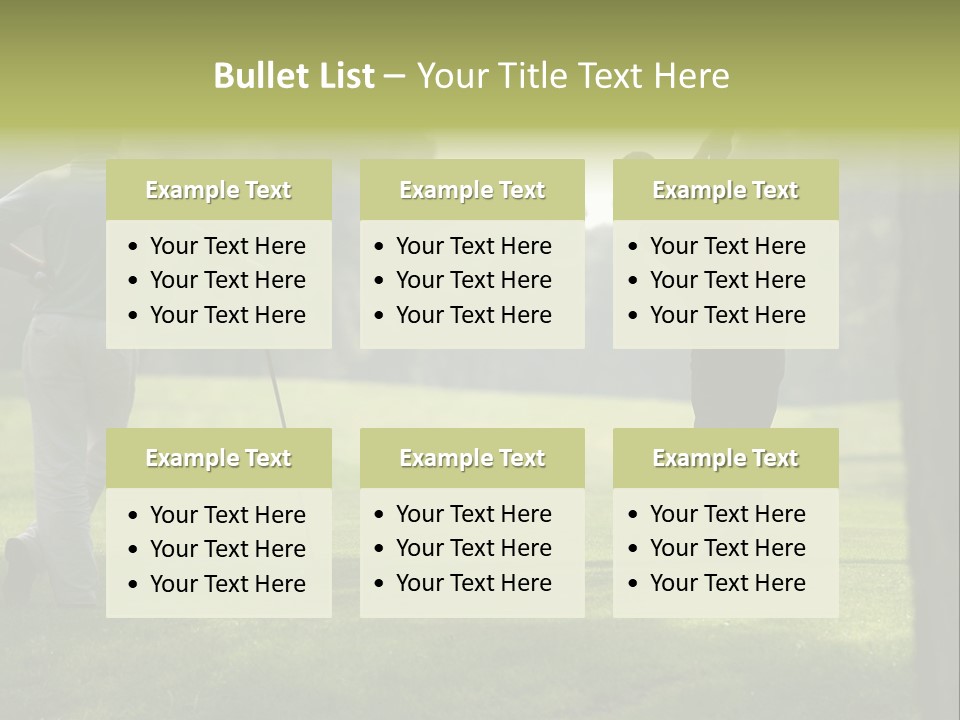 Bullet List – Your Title Text Here

Example Text
• Your Text Here
• Your Text Here
• Your Text Here

Example Text
• Your Text Here
• Your Text Here
• Your Text Here

Example Text
• Your Text Here
• Your Text Here
• Your Text Here

Example Text
• Your Text Here
• Your Text Here
• Your Text Here

Example Text
• Your Text Here
• Your Text Here
• Your Text Here

Example Text
• Your Text Here
• Your Text Here
• Your Text Here